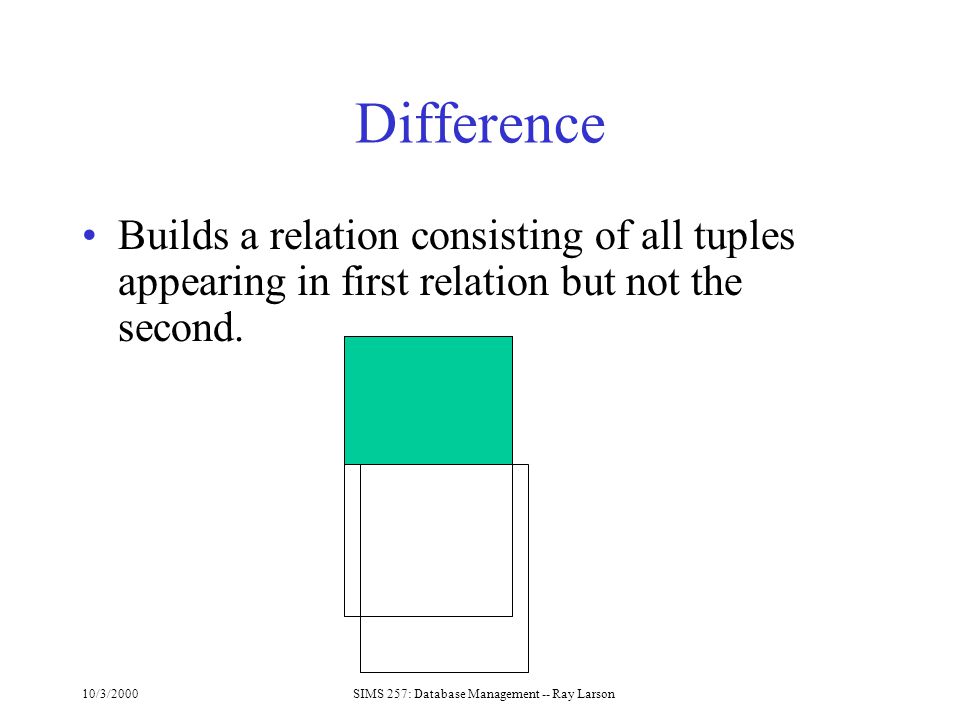 Difference

• Builds a relation consisting of all tuples appearing in first relation but not the second.

10/3/2000

SIMS 257: Database Management -- Ray Larson